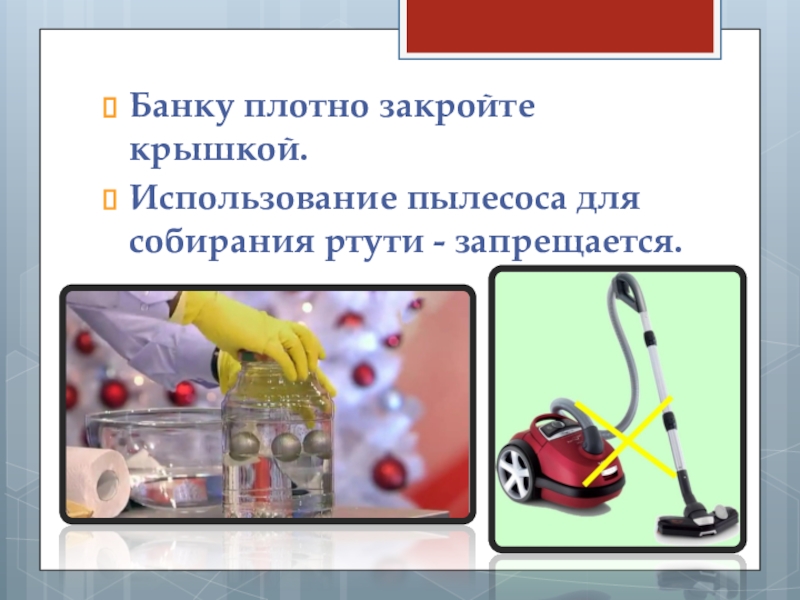 Банку плотно закройте крышкой.

Использование пылесоса для собирания ртути - запрещается.